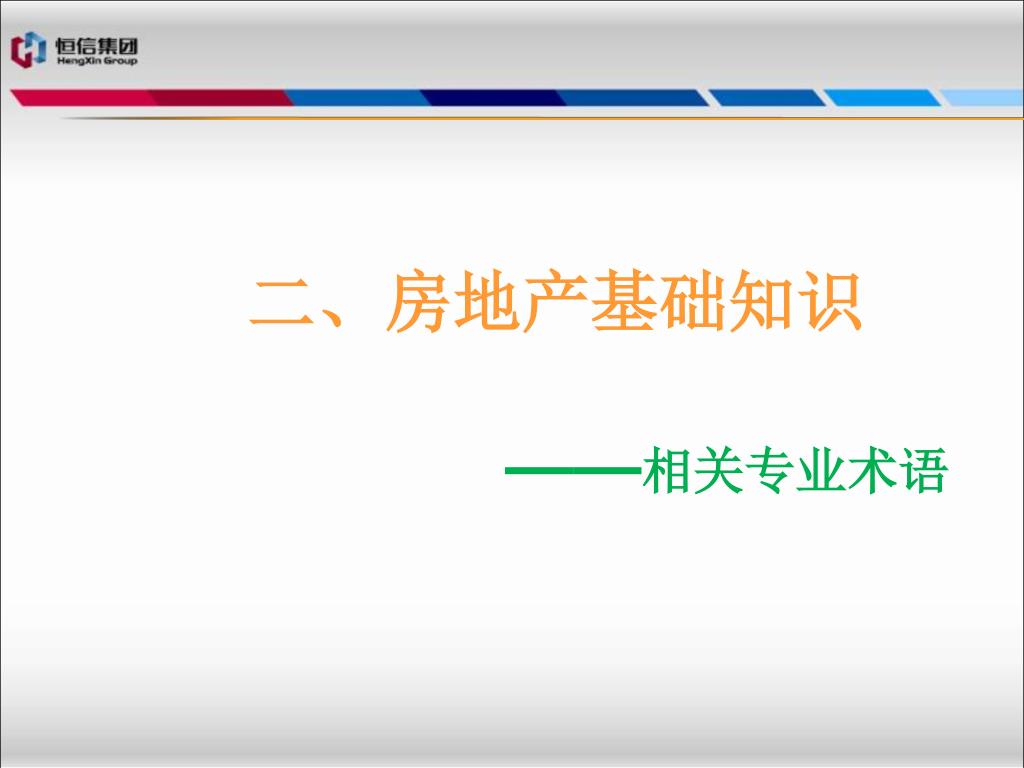 恒信集团
HengXin Group

二、房地产基础知识

——相关专业术语